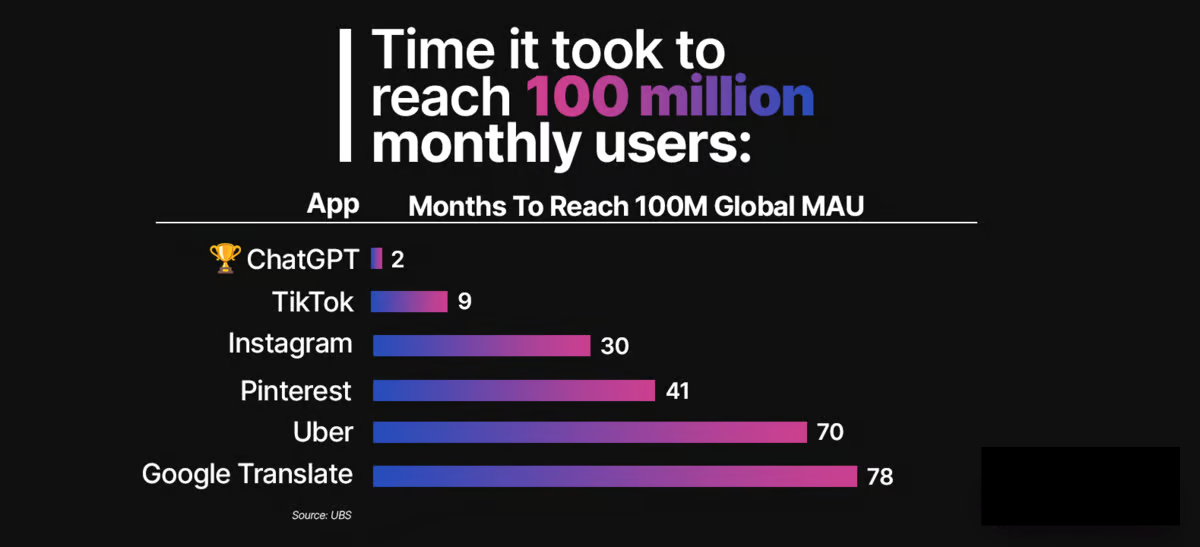 Time it took to reach 100 million monthly users:

| App | Months To Reach 100M Global MAU |
|---|---|
| 🏆 ChatGPT | 2 |
| TikTok | 9 |
| Instagram | 30 |
| Pinterest | 41 |
| Uber | 70 |
| Google Translate | 78 |

Source: UBS